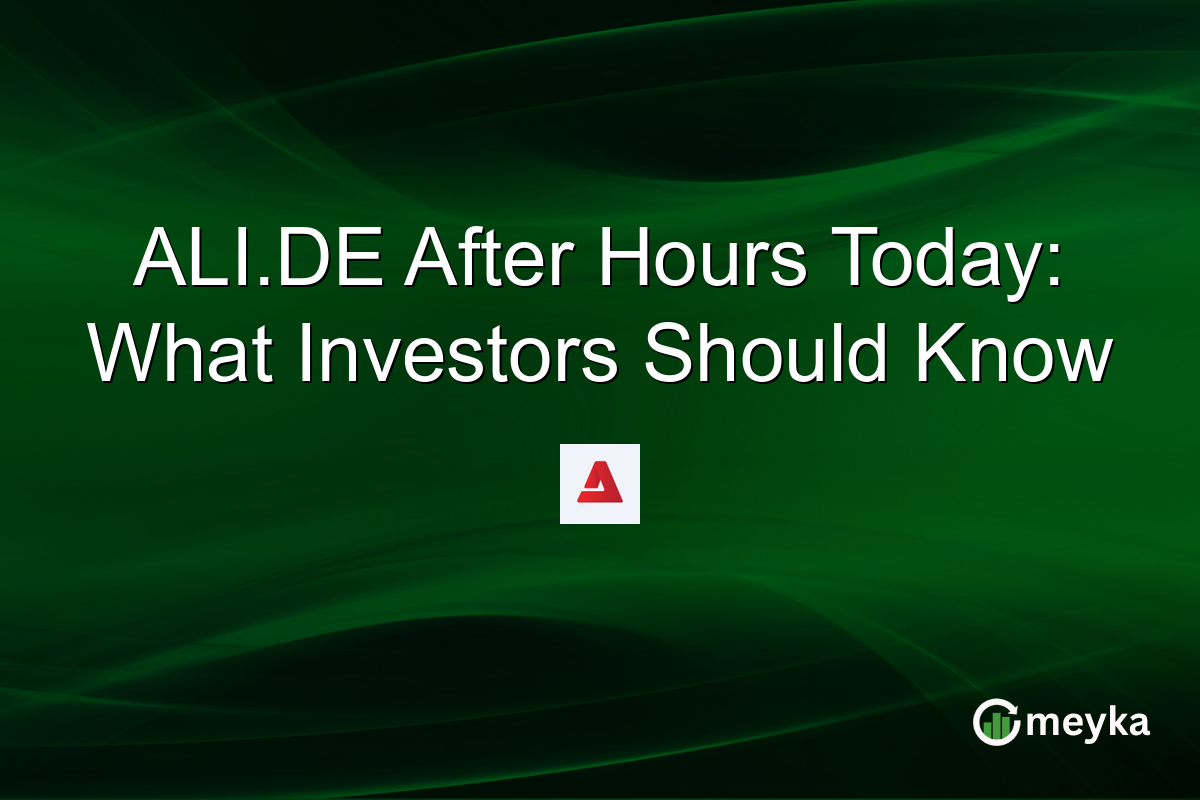 ALI.DE After Hours Today: What Investors Should Know

meyka